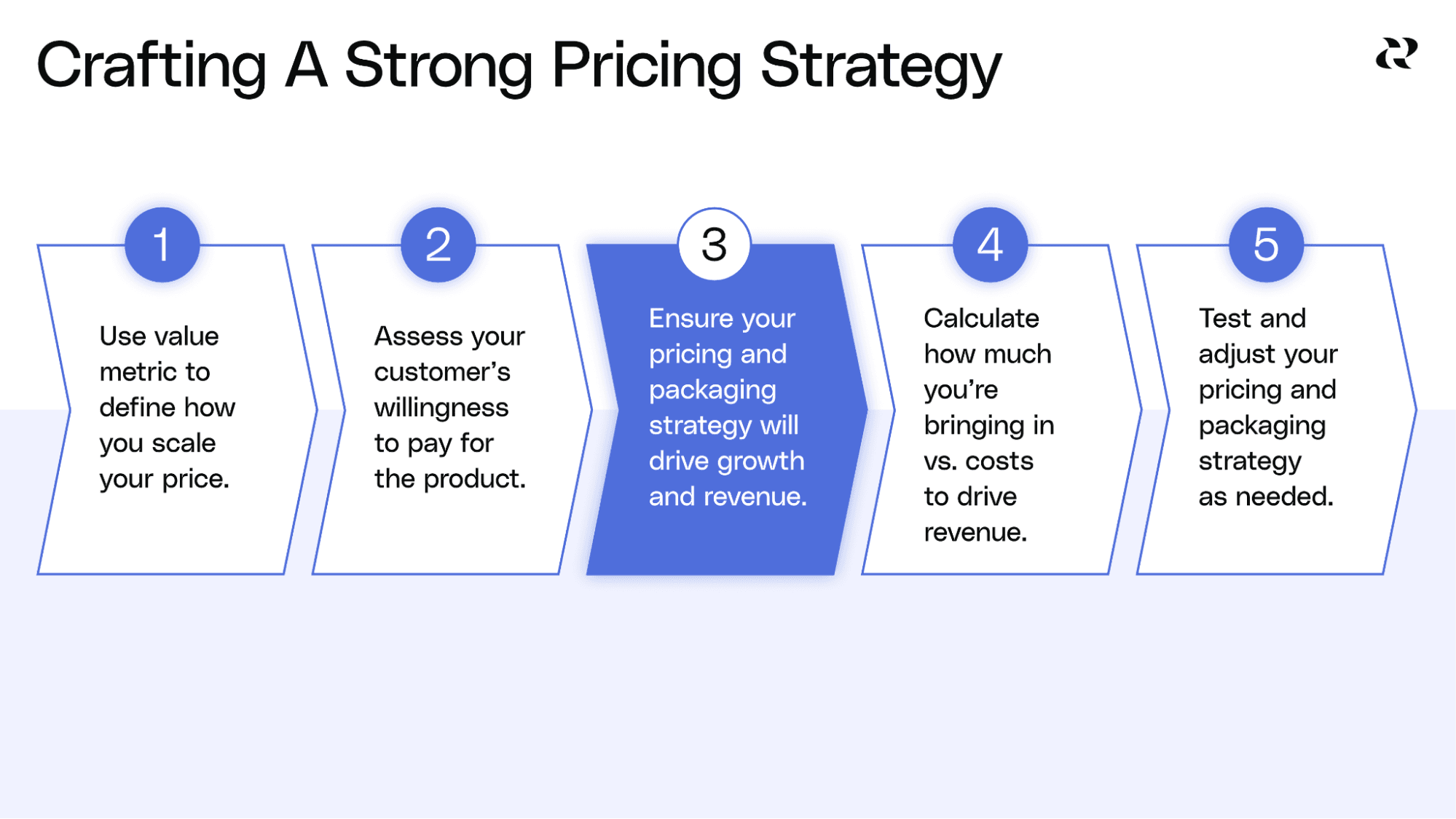 Crafting A Strong Pricing Strategy

1

Use value metric to define how you scale your price.

2

Assess your customer's willingness to pay for the product.

3

Ensure your pricing and packaging strategy will drive growth and revenue.

4

Calculate how much you're bringing in vs. costs to drive revenue.

5

Test and adjust your pricing and packaging strategy as needed.